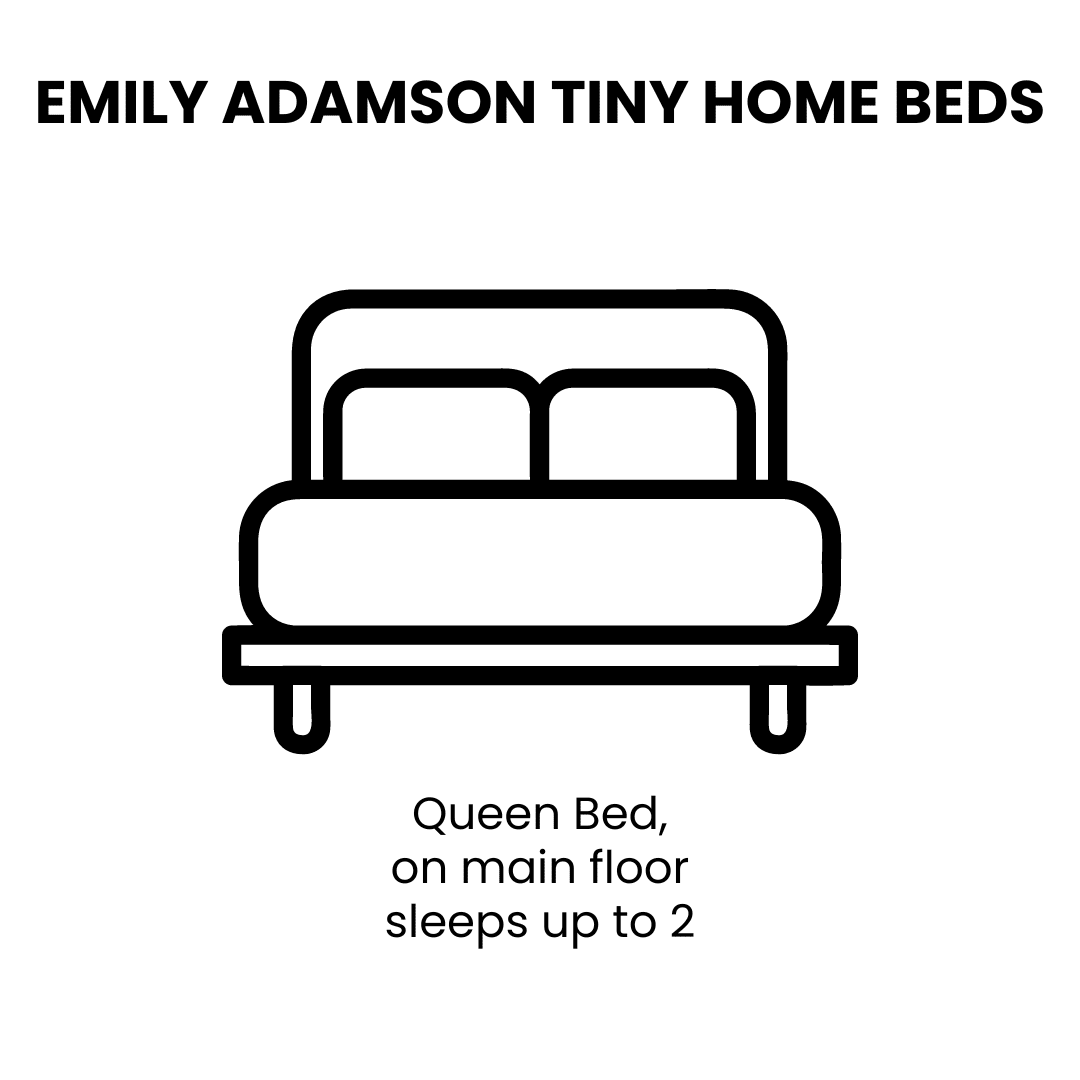 EMILY ADAMSON TINY HOME BEDS

Queen Bed,
on main floor
sleeps up to 2